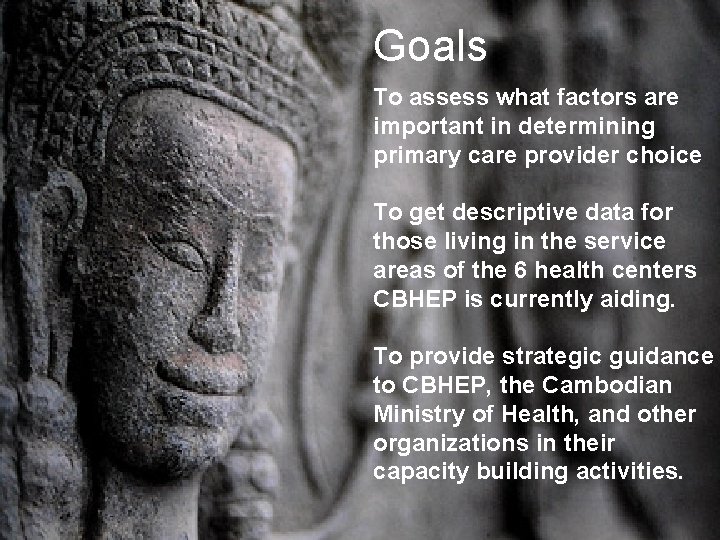 Goals

To assess what factors are important in determining primary care provider choice

To get descriptive data for those living in the service areas of the 6 health centers CBHEP is currently aiding.

To provide strategic guidance to CBHEP, the Cambodian Ministry of Health, and other organizations in their capacity building activities.